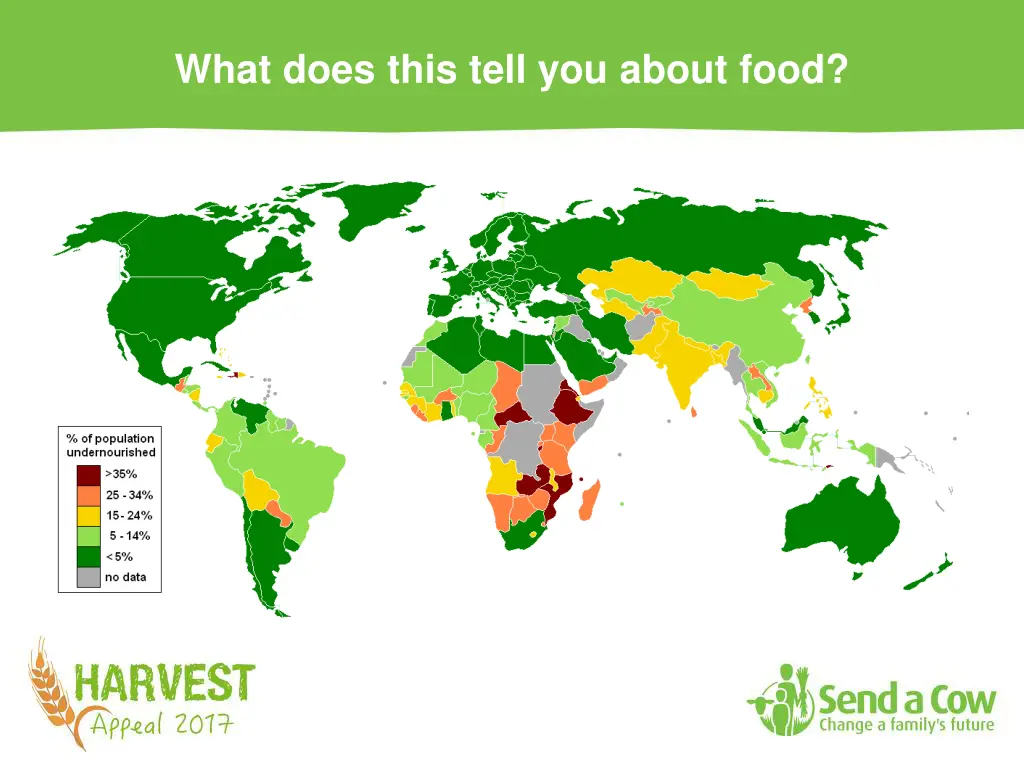 What does this tell you about food?

% of population undernourished
>35%
25 - 34%
15 - 24%
5 - 14%
<5%
no data

HARVEST
Appeal 2017

Send a Cow
Change a family's future